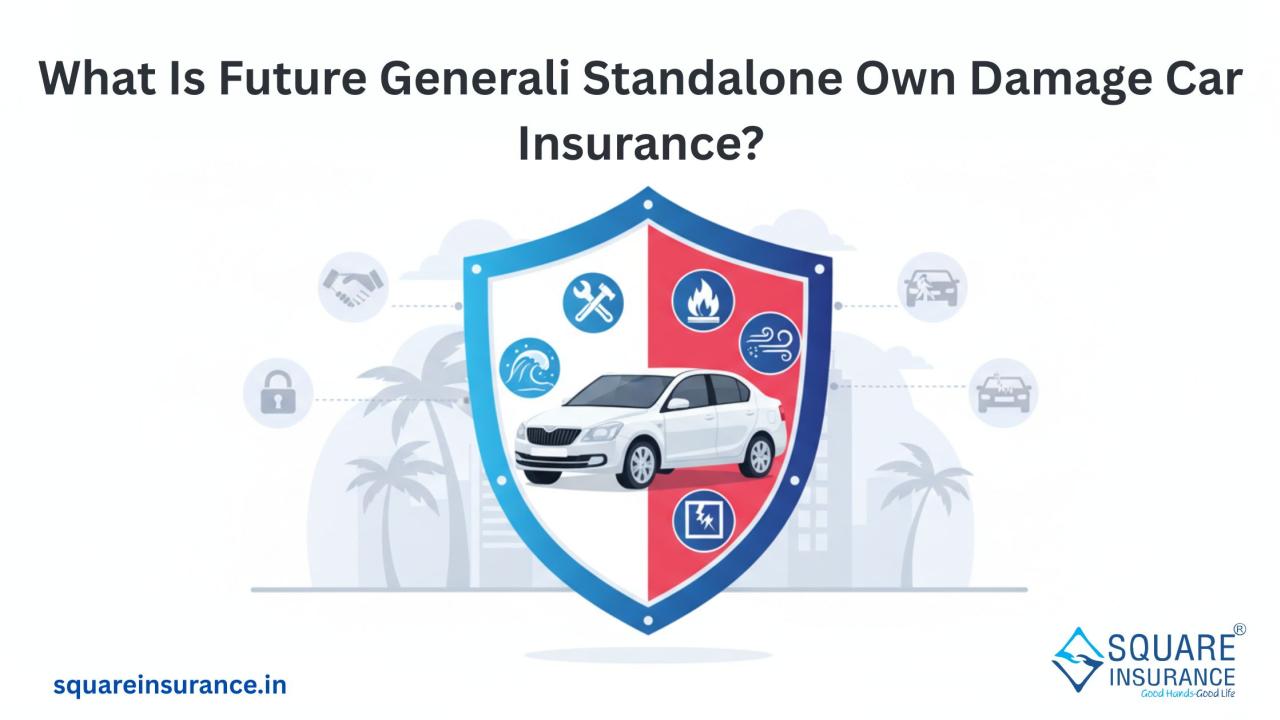 What Is Future Generali Standalone Own Damage Car Insurance?

squareinsurance.in

SQUARE® INSURANCE
Good Hands-Good Life